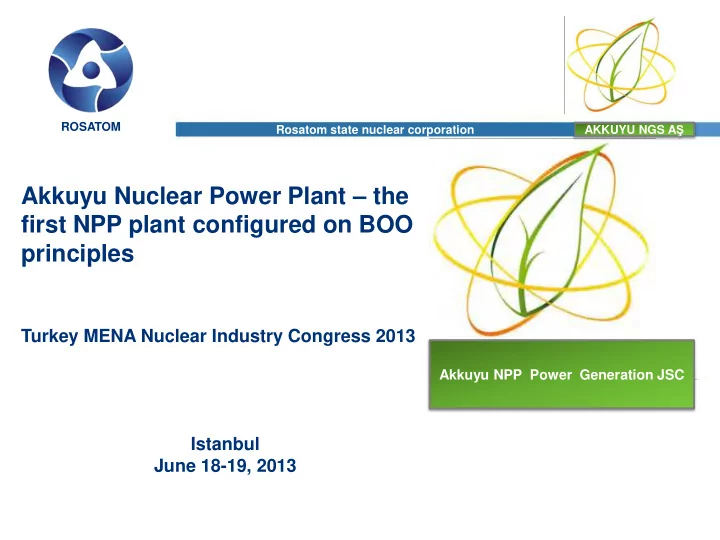 ROSATOM

Rosatom state nuclear corporation

AKKUYU NGS AŞ

Akkuyu Nuclear Power Plant – the first NPP plant configured on BOO principles

Turkey MENA Nuclear Industry Congress 2013

Akkuyu NPP Power Generation JSC

Istanbul
June 18-19, 2013